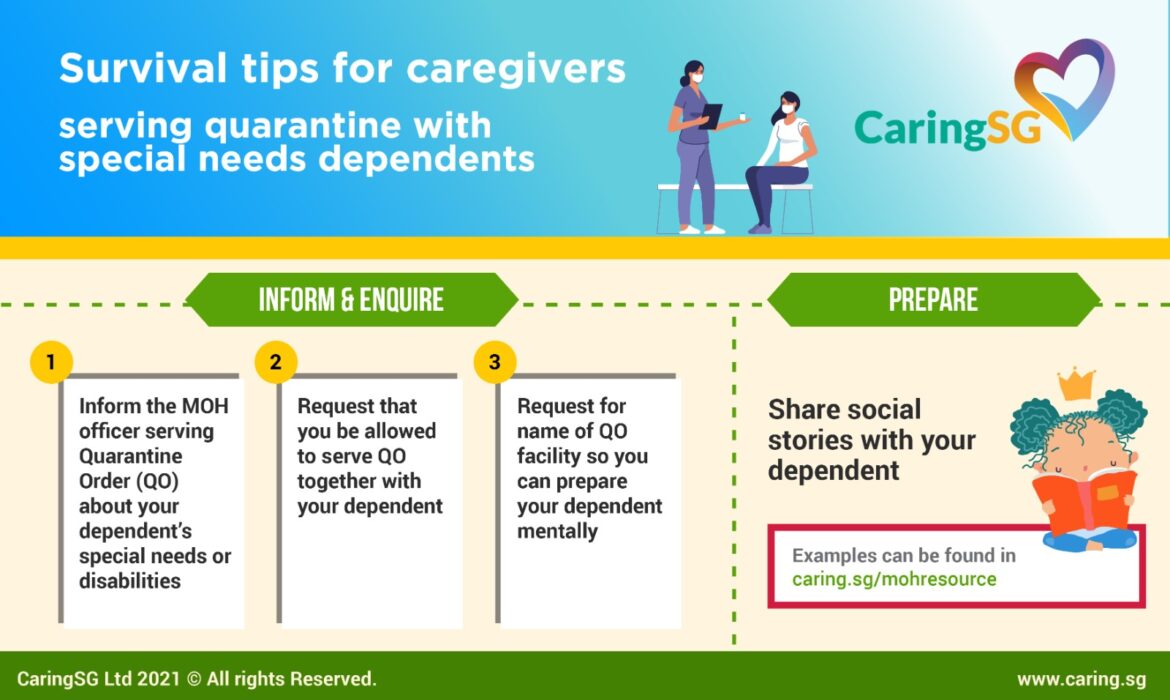 Survival tips for caregivers
serving quarantine with special needs dependents

CaringSG

INFORM & ENQUIRE

1
Inform the MOH officer serving Quarantine Order (QO) about your dependent's special needs or disabilities

2
Request that you be allowed to serve QO together with your dependent

3
Request for name of QO facility so you can prepare your dependent mentally

PREPARE

Share social stories with your dependent

Examples can be found in caring.sg/mohresource

CaringSG Ltd 2021 © All rights Reserved.

www.caring.sg